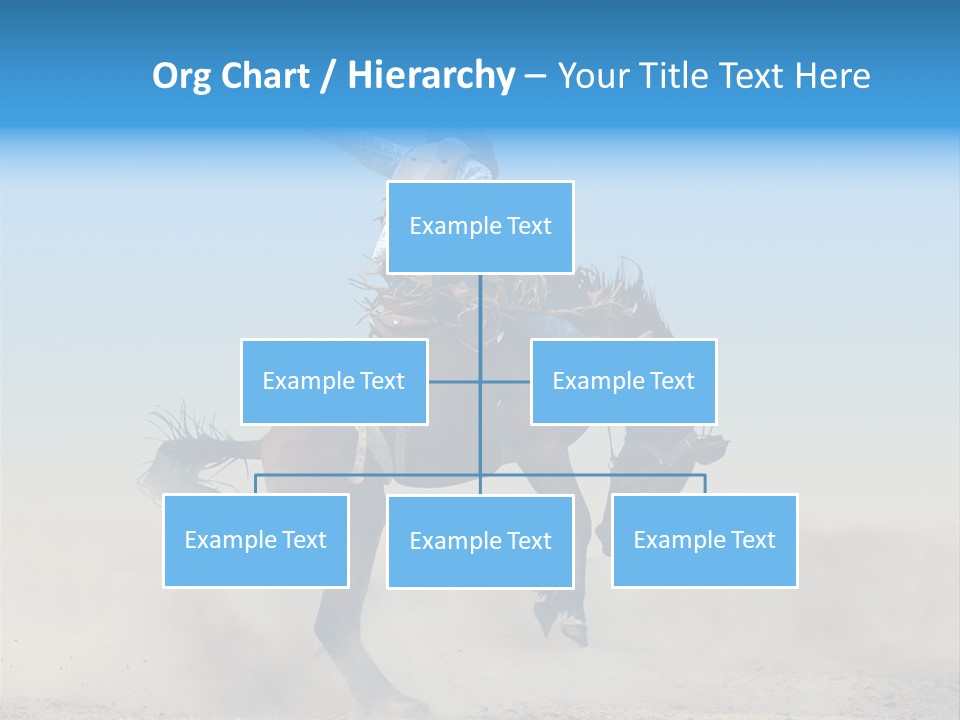 Org Chart / Hierarchy – Your Title Text Here

Example Text

Example Text

Example Text

Example Text

Example Text

Example Text